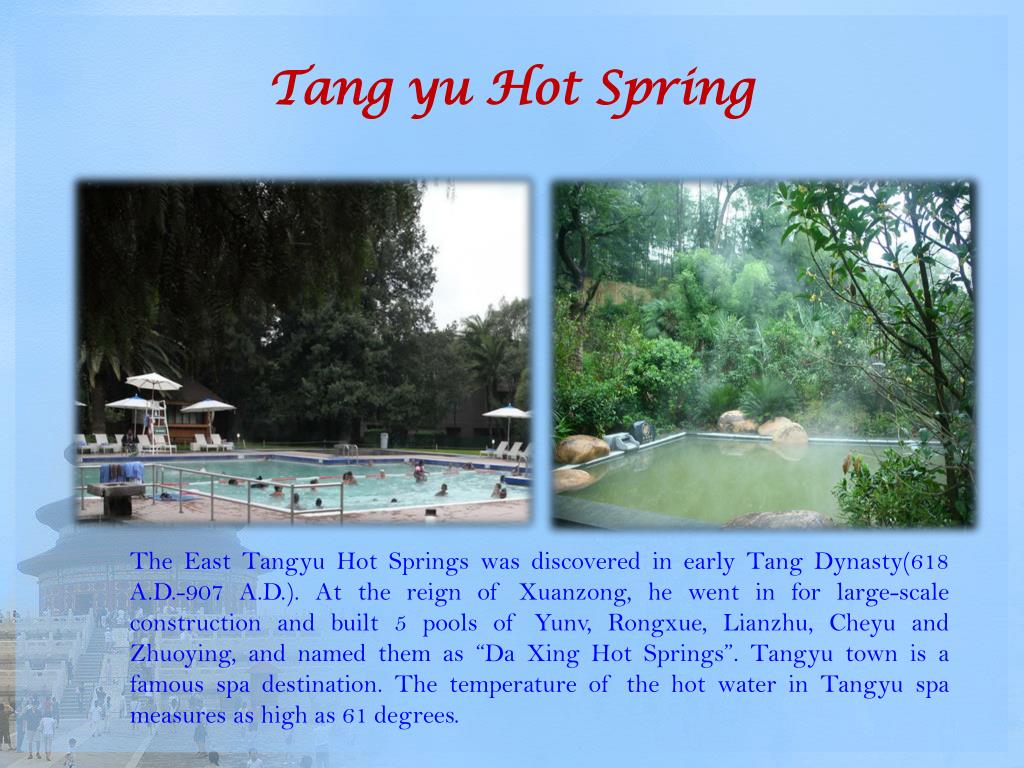 Tang yu Hot Spring

The East Tangyu Hot Springs was discovered in early Tang Dynasty(618 A.D.-907 A.D.). At the reign of Xuanzong, he went in for large-scale construction and built 5 pools of Yunv, Rongxue, Lianzhu, Cheyu and Zhuoying, and named them as “Da Xing Hot Springs”. Tangyu town is a famous spa destination. The temperature of the hot water in Tangyu spa measures as high as 61 degrees.